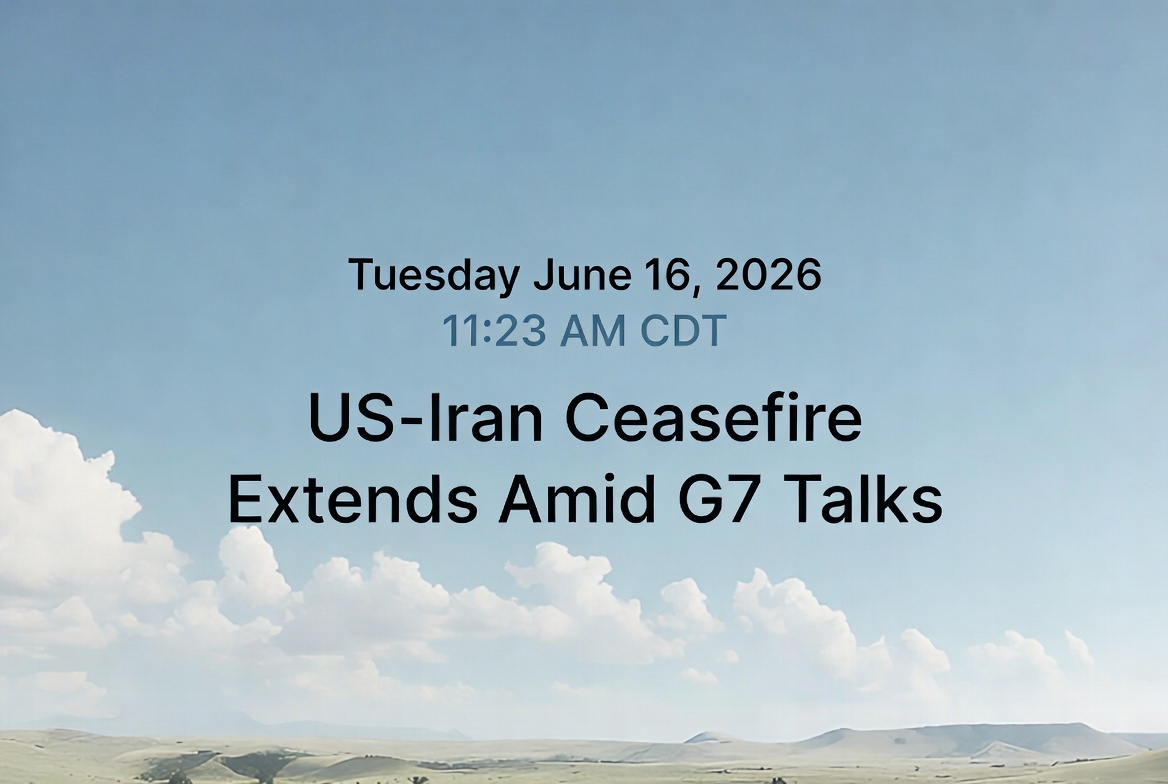 Tuesday June 16, 2026
11:23 AM CDT

US-Iran Ceasefire Extends Amid G7 Talks